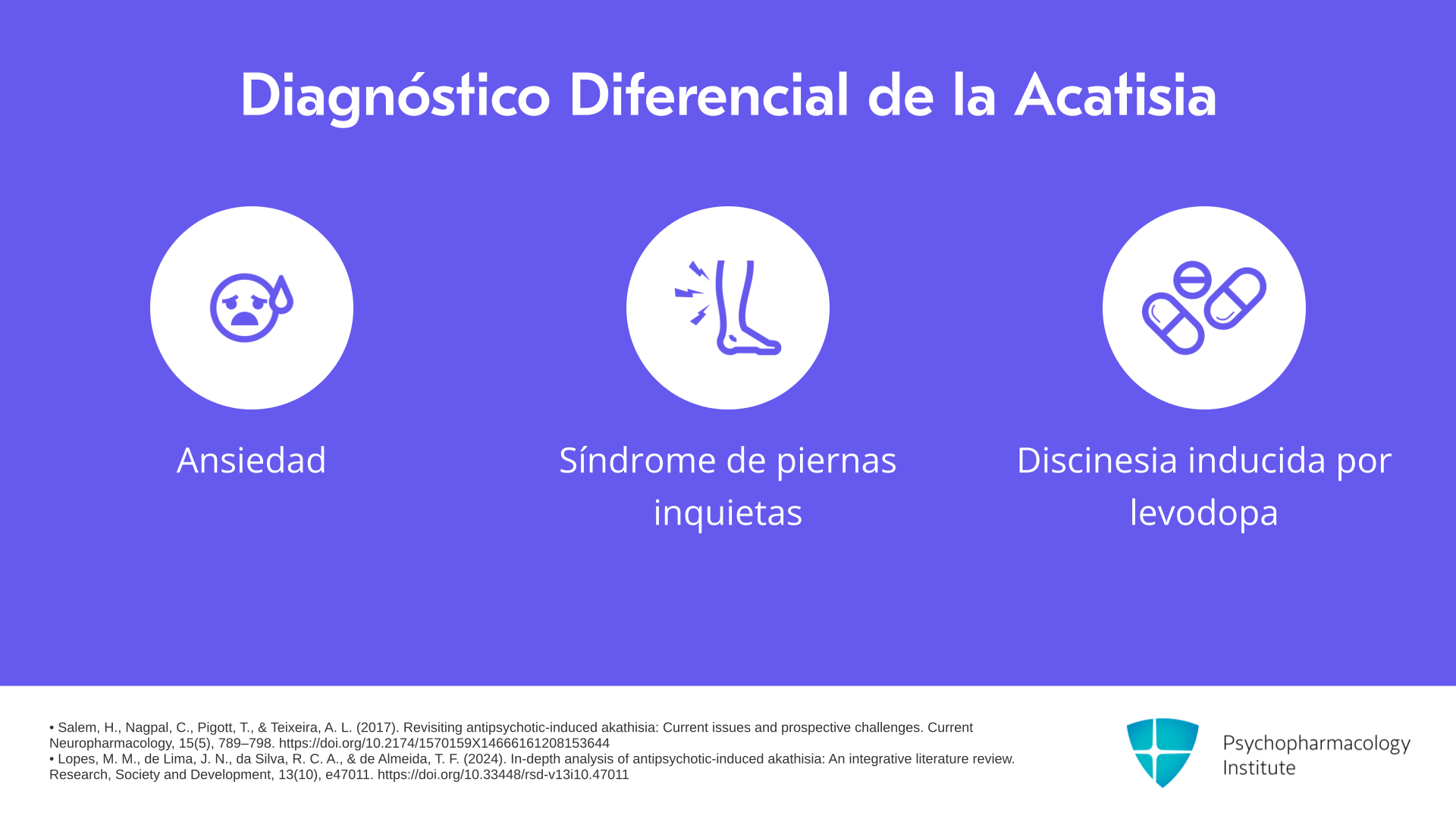 Diagnóstico Diferencial de la Acatisia

Ansiedad

Síndrome de piernas inquietas

Discinesia inducida por levodopa

• Salem, H., Nagpal, C., Pigott, T., & Teixeira, A. L. (2017). Revisiting antipsychotic-induced akathisia: Current issues and prospective challenges. Current Neuropharmacology, 15(5), 789–798. https://doi.org/10.2174/1570159X14666161208153644
• Lopes, M. M., de Lima, J. N., da Silva, R. C. A., & de Almeida, T. F. (2024). In-depth analysis of antipsychotic-induced akathisia: An integrative literature review. Research, Society and Development, 13(10), e47011. https://doi.org/10.33448/rsd-v13i10.47011

Psychopharmacology Institute